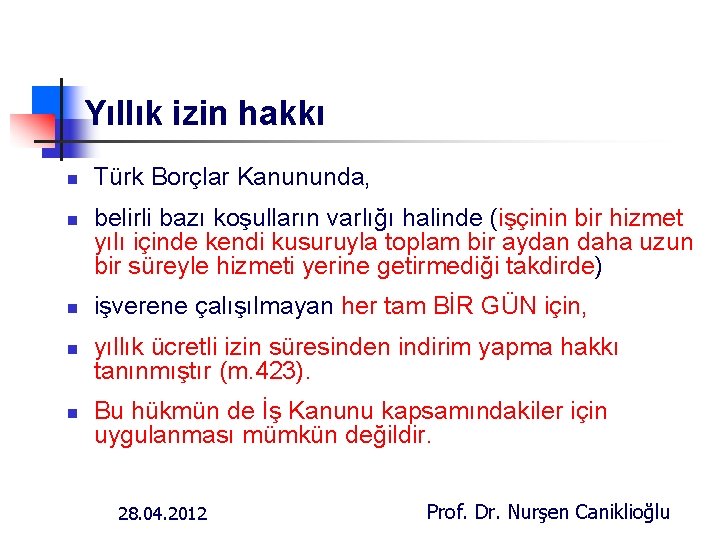 Yıllık izin hakkı

- Türk Borçlar Kanununda,
- belirli bazı koşulların varlığı halinde (işçinin bir hizmet yılı içinde kendi kusuruyla toplam bir aydan daha uzun bir süreyle hizmeti yerine getirmediği takdirde)
- işverene çalışılmayan her tam BİR GÜN için,
- yıllık ücretli izin süresinden indirim yapma hakkı tanınmıştır (m.423).
- Bu hükmün de İş Kanunu kapsamındakiler için uygulanması mümkün değildir.

28.04.2012

Prof. Dr. Nurşen Caniklioğlu